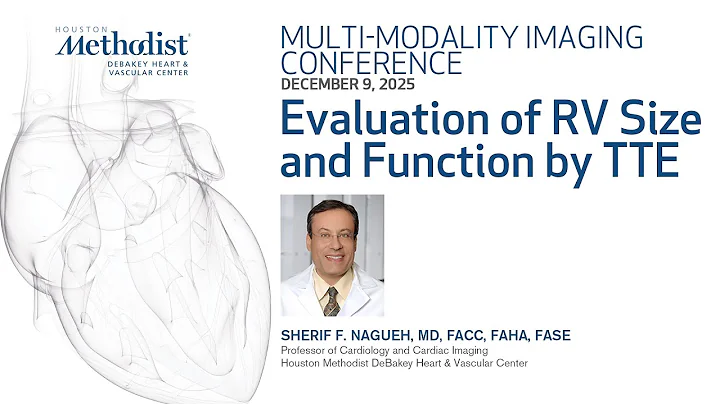 HOUSTON
Methodist
DEBAKEY HEART & VASCULAR CENTER

MULTI-MODALITY IMAGING CONFERENCE
DECEMBER 9, 2025

Evaluation of RV Size and Function by TTE

SHERIF F. NAGUEH, MD, FACC, FAHA, FASE
Professor of Cardiology and Cardiac Imaging
Houston Methodist DeBakey Heart & Vascular Center